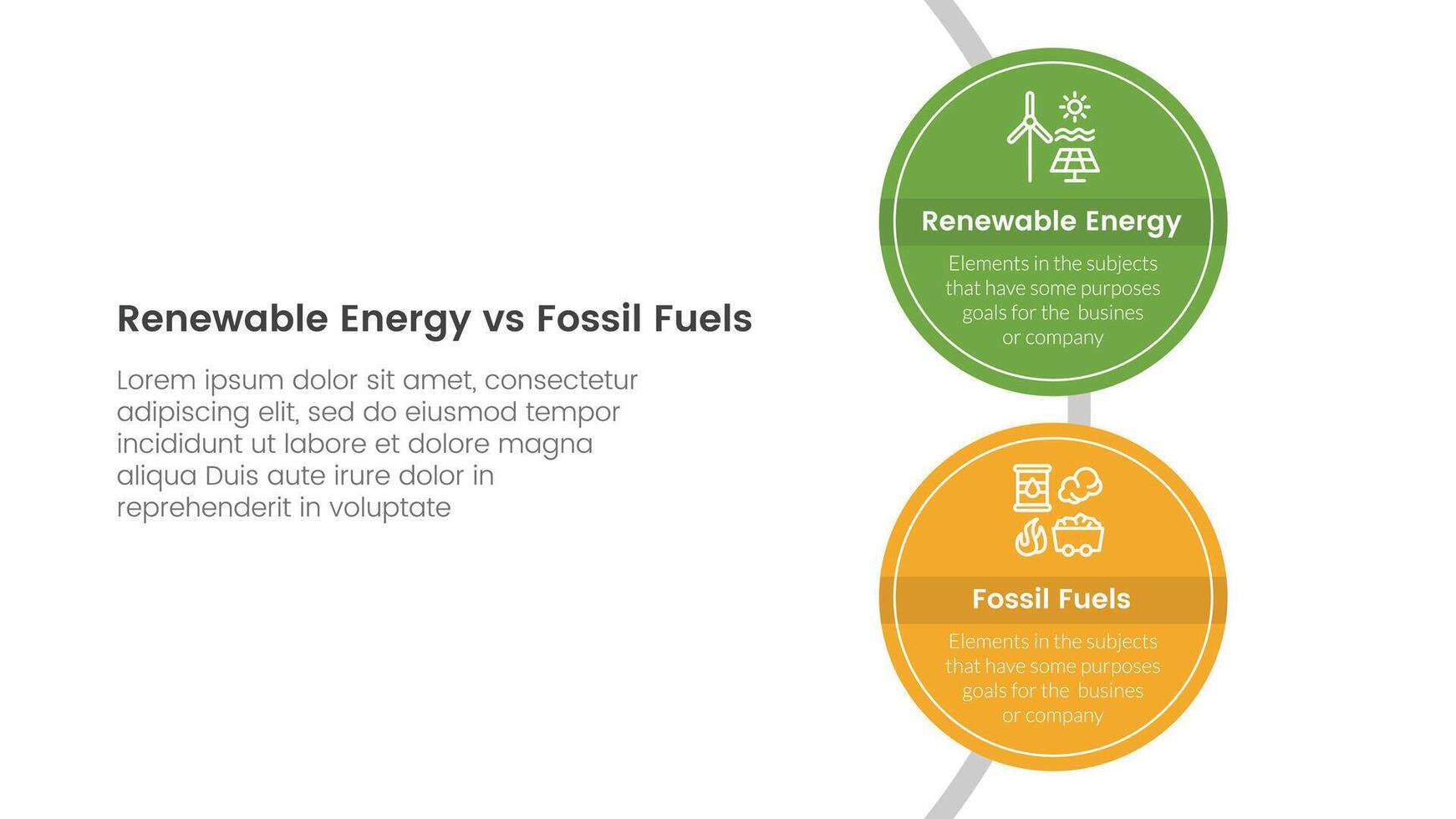 Renewable Energy vs Fossil Fuels

Lorem ipsum dolor sit amet, consectetur adipiscing elit, sed do eiusmod tempor incididunt ut labore et dolore magna aliqua Duis aute irure dolor in reprehenderit in voluptate

Renewable Energy

Elements in the subjects that have some purposes goals for the busines or company

Fossil Fuels

Elements in the subjects that have some purposes goals for the busines or company